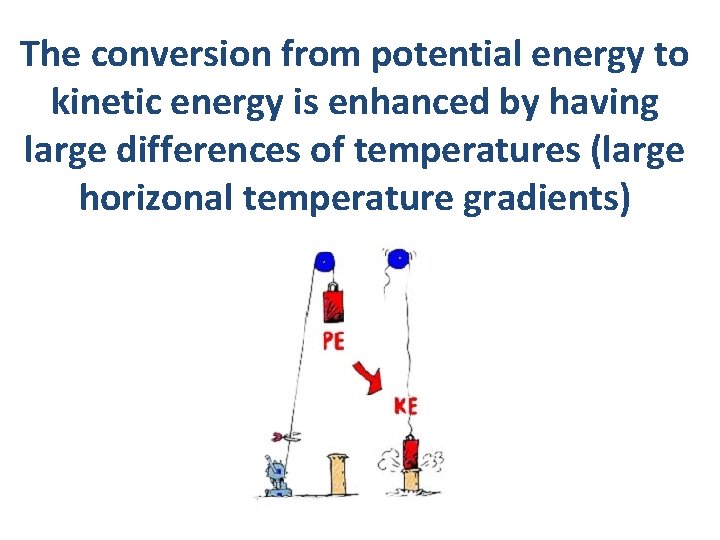 The conversion from potential energy to kinetic energy is enhanced by having large differences of temperatures (large horizonal temperature gradients)

PE

KE